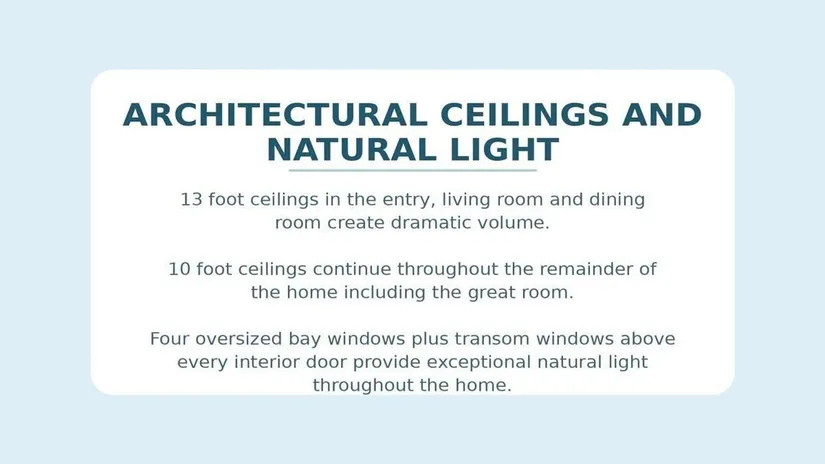 ARCHITECTURAL CEILINGS AND NATURAL LIGHT

13 foot ceilings in the entry, living room and dining room create dramatic volume.

10 foot ceilings continue throughout the remainder of the home including the great room.

Four oversized bay windows plus transom windows above every interior door provide exceptional natural light throughout the home.